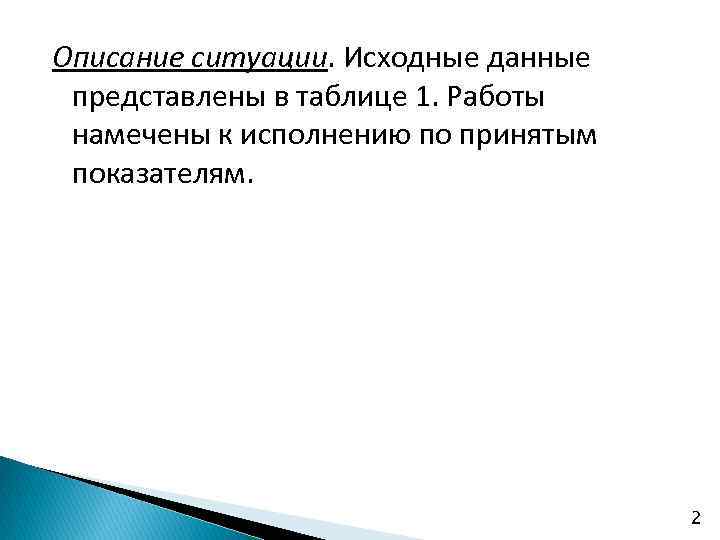 Описание ситуации. Исходные данные представлены в таблице 1. Работы намечены к исполнению по принятым показателям.

2